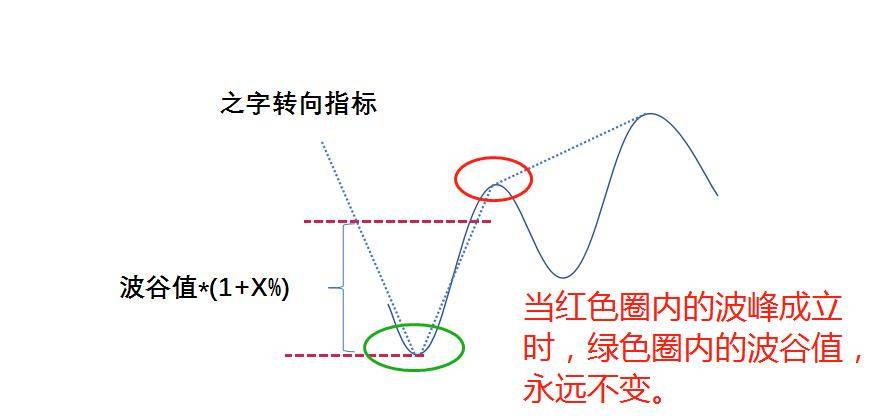 之字转向指标

波谷值*(1+X%)

当红色圈内的波峰成立时，绿色圈内的波谷值，永远不变。